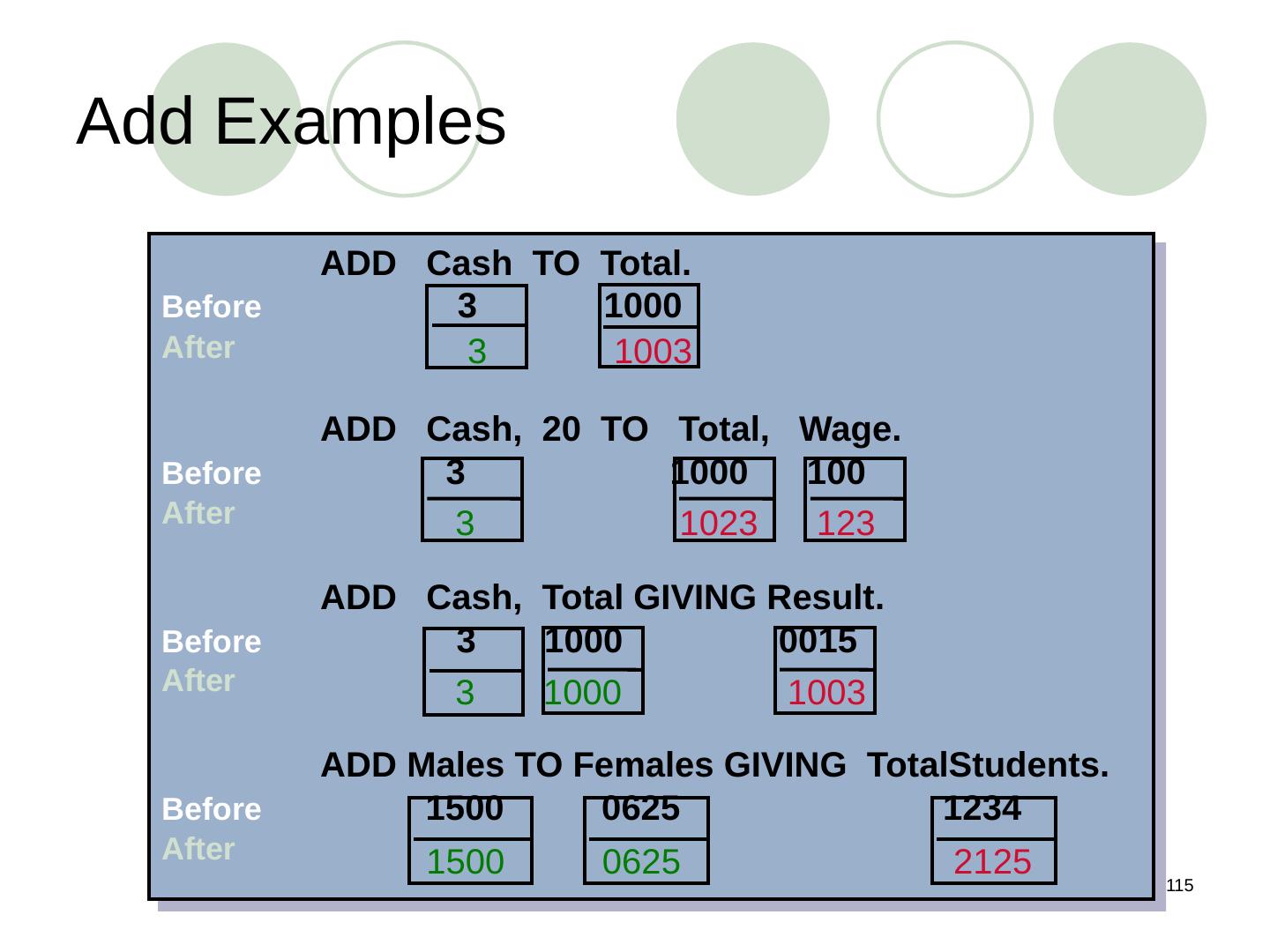 Add Examples

ADD Cash TO Total.

Before 3 1000

After 3 1003

ADD Cash, 20 TO Total, Wage.

Before 3 1000 100

After 3 1023 123

ADD Cash, Total GIVING Result.

Before 3 1000 0015

After 3 1000 1003

ADD Males TO Females GIVING TotalStudents.

Before 1500 0625 1234

After 1500 0625 2125

115